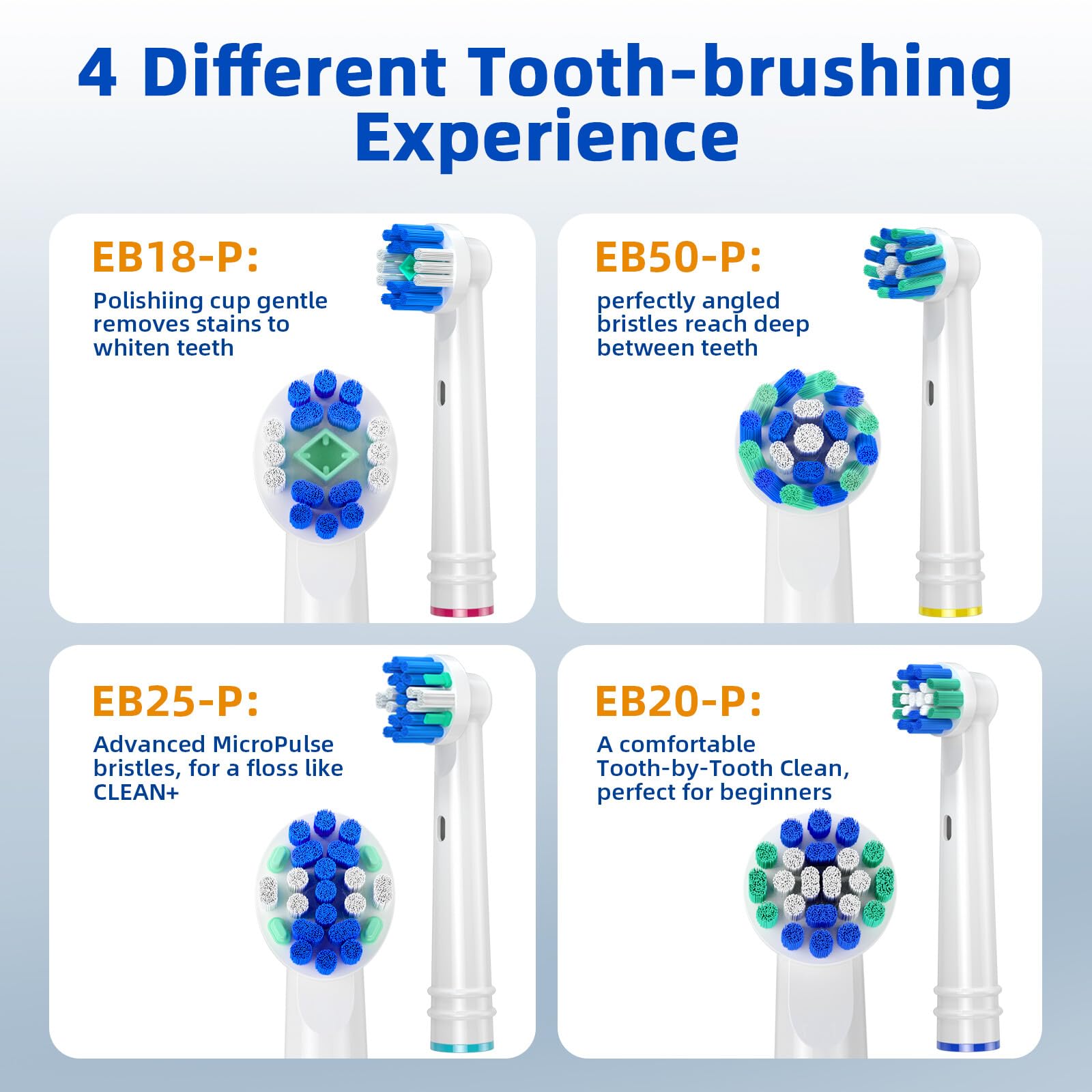 4 Different Tooth-brushing Experience

EB18-P:

Polishiing cup gentle removes stains to whiten teeth

EB50-P:

perfectly angled bristles reach deep between teeth

EB25-P:

Advanced MicroPulse bristles, for a floss like CLEAN+

EB20-P:

A comfortable Tooth-by-Tooth Clean, perfect for beginners